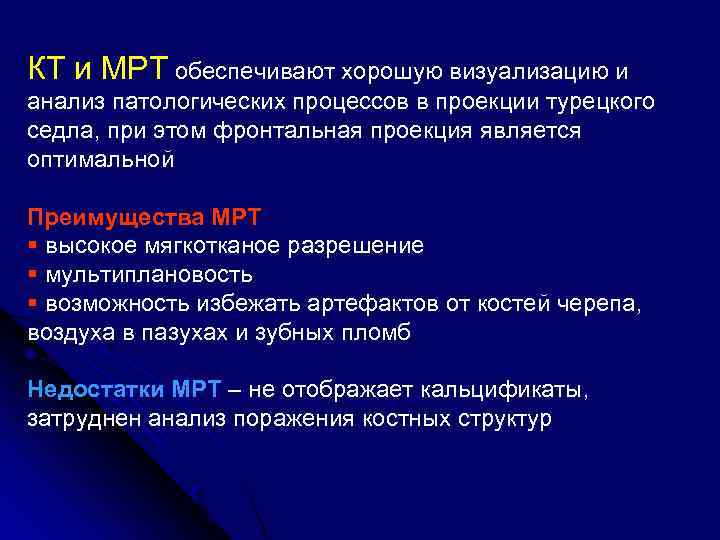 КТ и МРТ обеспечивают хорошую визуализацию и анализ патологических процессов в проекции турецкого седла, при этом фронтальная проекция является оптимальной

Преимущества МРТ
▪ высокое мягкотканое разрешение
▪ мультиплановость
▪ возможность избежать артефактов от костей черепа, воздуха в пазухах и зубных пломб

Недостатки МРТ – не отображает кальцификаты, затруднен анализ поражения костных структур